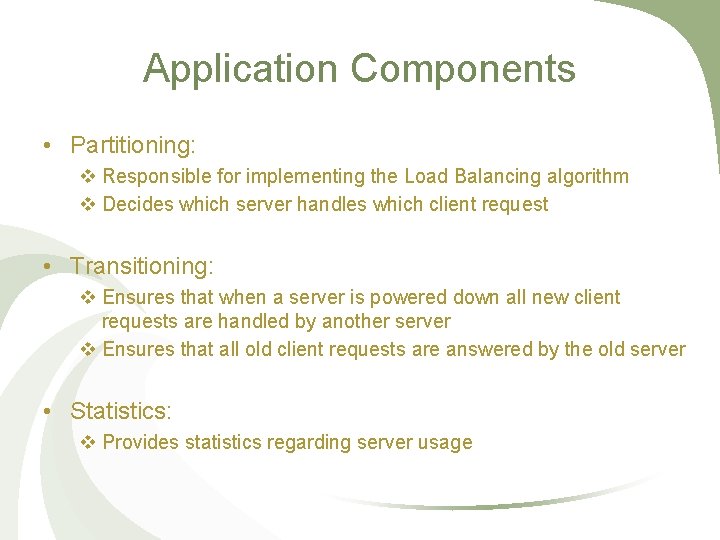 Application Components

• Partitioning:

❖ Responsible for implementing the Load Balancing algorithm

❖ Decides which server handles which client request

• Transitioning:

❖ Ensures that when a server is powered down all new client requests are handled by another server

❖ Ensures that all old client requests are answered by the old server

• Statistics:

❖ Provides statistics regarding server usage